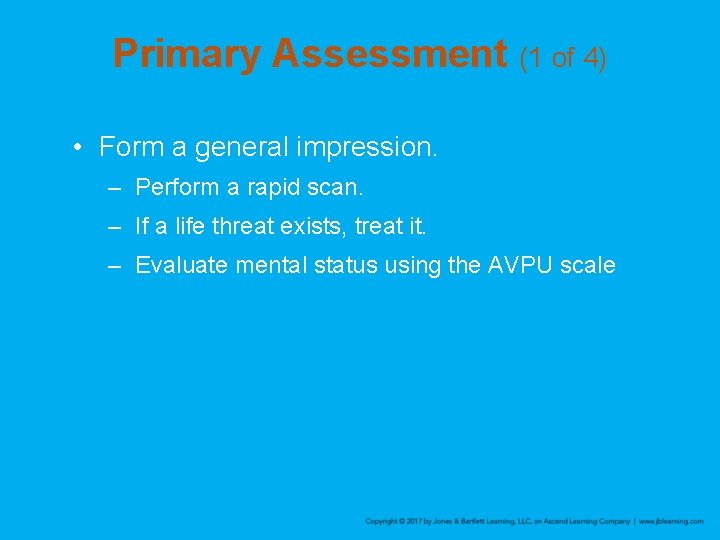 Primary Assessment (1 of 4)

• Form a general impression.
– Perform a rapid scan.
– If a life threat exists, treat it.
– Evaluate mental status using the AVPU scale

Copyright © 2017 by Jones & Bartlett Learning, LLC, an Ascend Learning Company | www.jblearning.com